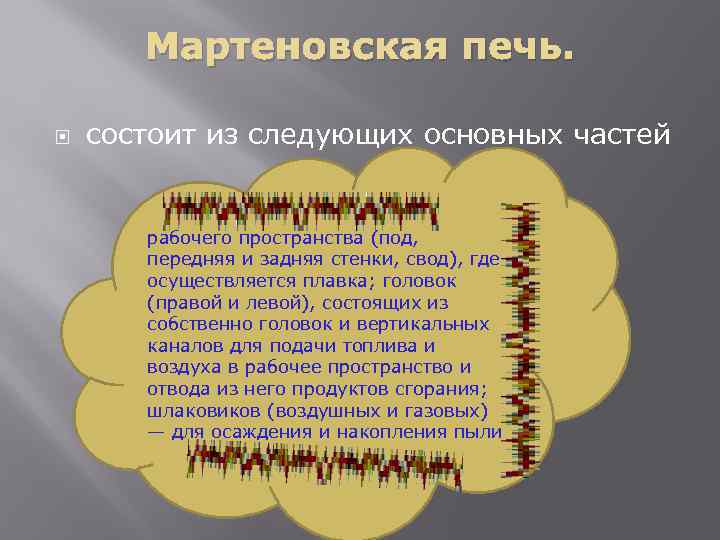 Мартеновская печь.

состоит из следующих основных частей

рабочего пространства (под, передняя и задняя стенки, свод), где осуществляется плавка; головок (правой и левой), состоящих из собственно головок и вертикальных каналов для подачи топлива и воздуха в рабочее пространство и отвода из него продуктов сгорания; шлаковиков (воздушных и газовых) — для осаждения и накопления пыли